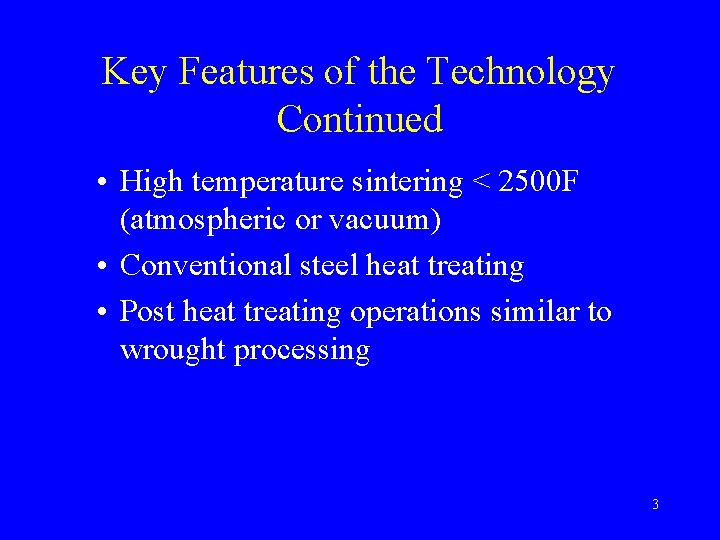 Key Features of the Technology Continued

• High temperature sintering < 2500F (atmospheric or vacuum)

• Conventional steel heat treating

• Post heat treating operations similar to wrought processing

3